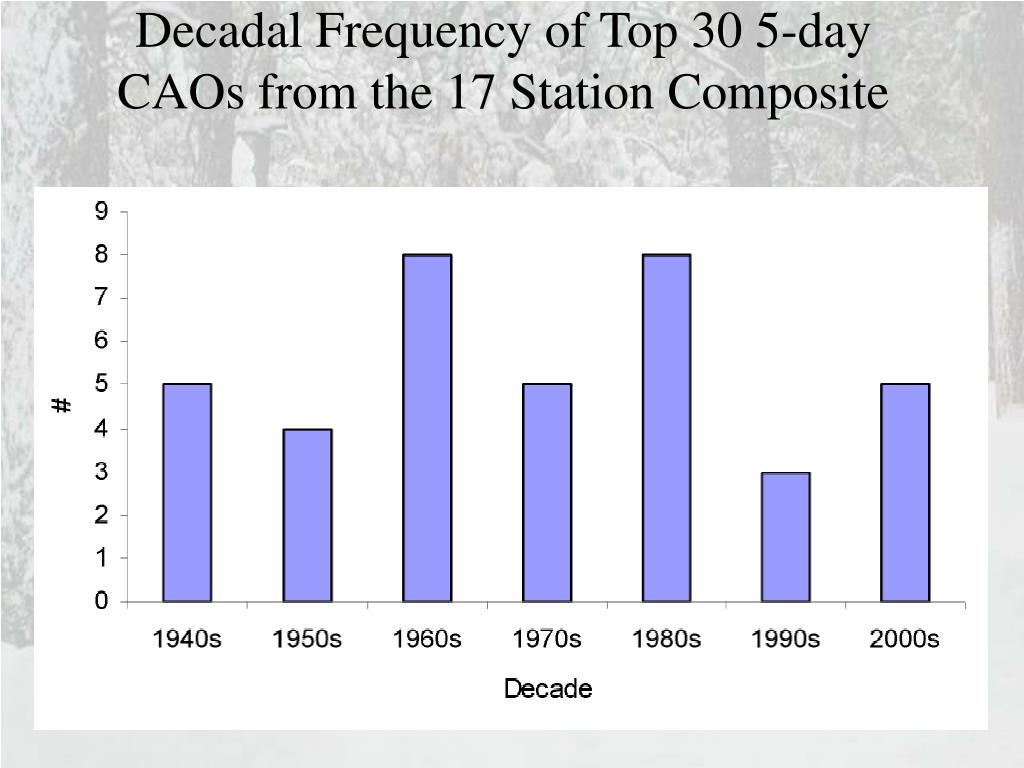 Decadal Frequency of Top 30 5-day CAOs from the 17 Station Composite

9
8
7
6
5
4
3
2
1
0

#

1940s
1950s
1960s
1970s
1980s
1990s
2000s

Decade